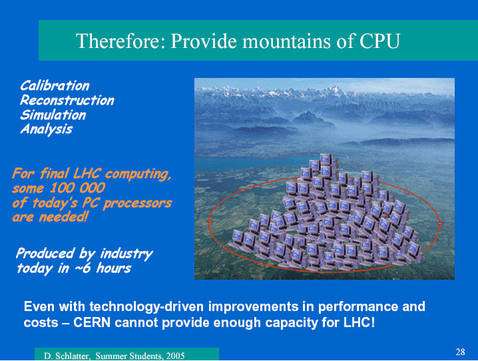 Therefore: Provide mountains of CPU

Calibration
Reconstruction
Simulation
Analysis

For final LHC computing, some 100 000 of today's PC processors are needed!

Produced by industry today in ~6 hours

Even with technology-driven improvements in performance and costs – CERN cannot provide enough capacity for LHC!

D. Schlatter, Summer Students, 2005

28